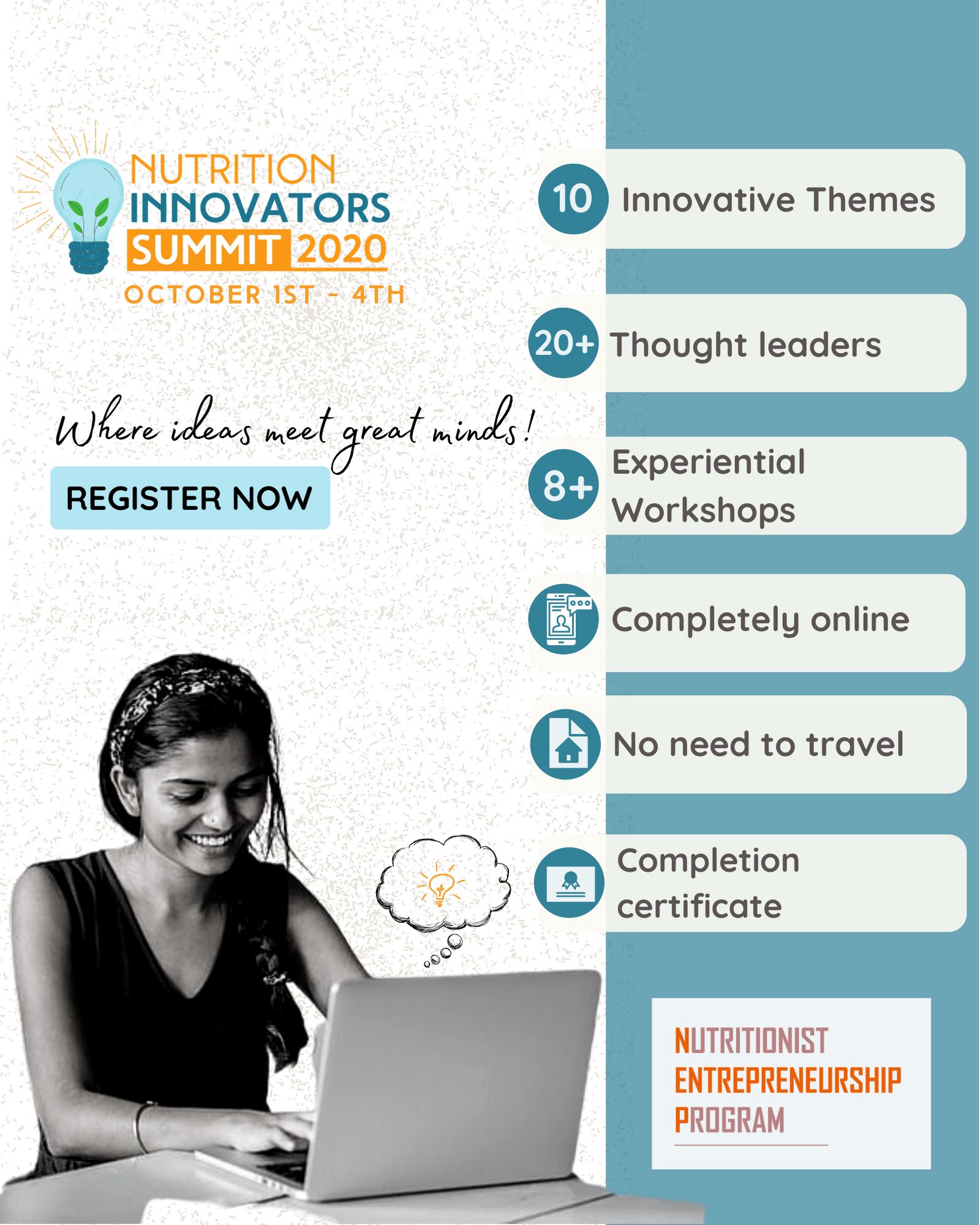 NUTRITION INNOVATORS SUMMIT 2020
OCTOBER 1ST - 4TH

Where ideas meet great minds!

REGISTER NOW

10 Innovative Themes

20+ Thought leaders

8+ Experiential Workshops

Completely online

No need to travel

Completion certificate

NUTRITIONIST ENTREPRENEURSHIP PROGRAM